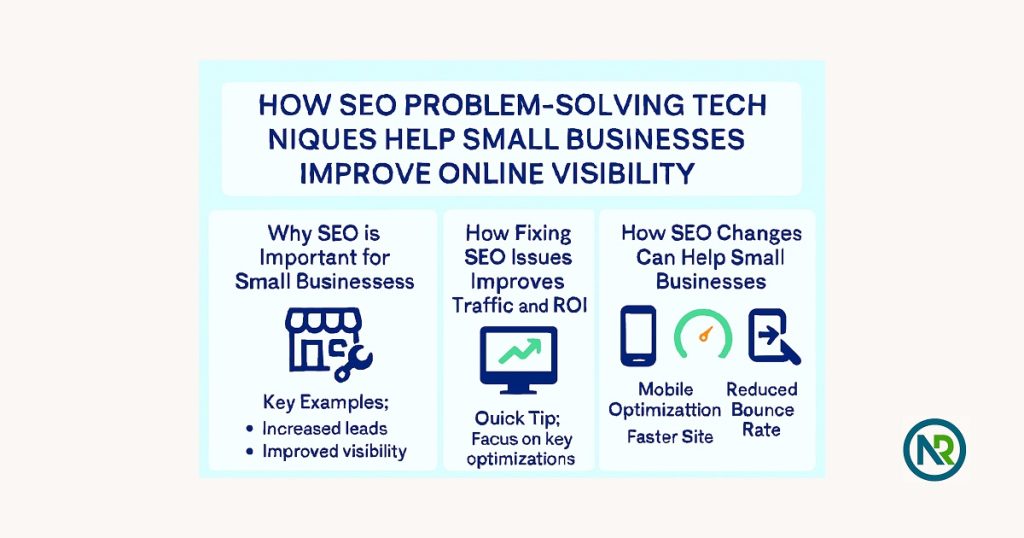 HOW SEO PROBLEM-SOLVING TECH NIQUES HELP SMALL BUSINESSES IMPROVE ONLINE VISIBILITY

Why SEO is Important for Small Businessess

Key Examples;
• Increased leads
• Improved visibility

How Fixing SEO Issues Improves Traffic and ROI

Quick Tip; Facus on key optimizations

How SEO Changes Can Help Small Businesses

Mobile Optimizattion

Faster Site

Reduced Bounce Rate

NR